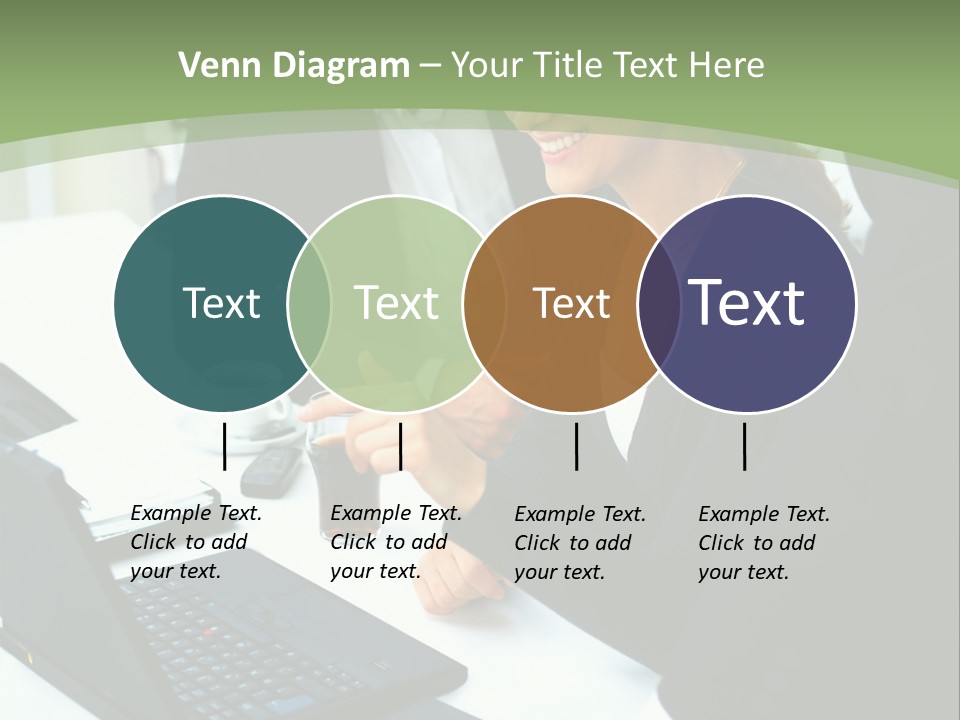 Venn Diagram – Your Title Text Here

Text

Text

Text

Text

Example Text. Click to add your text.

Example Text. Click to add your text.

Example Text. Click to add your text.

Example Text. Click to add your text.